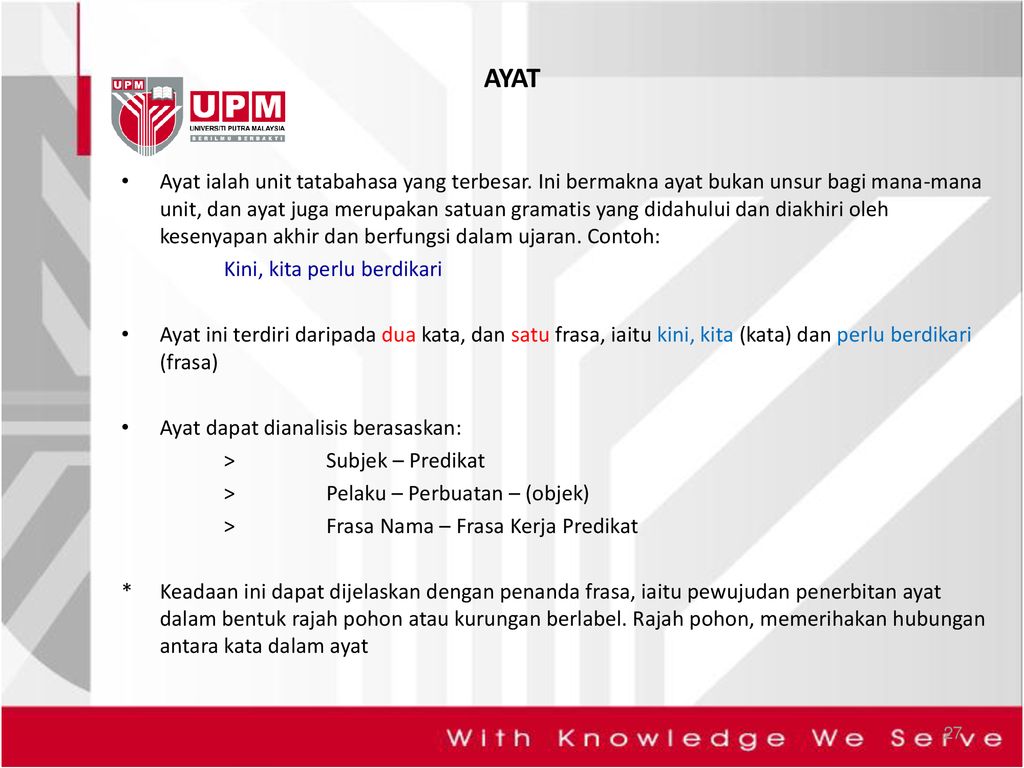 UPM
UPM
UNIVERSITI PUTRA MALAYSIA
BERILMU BERBAKTI

AYAT

• Ayat ialah unit tatabahasa yang terbesar. Ini bermakna ayat bukan unsur bagi mana-mana unit, dan ayat juga merupakan satuan gramatis yang didahului dan diakhiri oleh kesenyapan akhir dan berfungsi dalam ujaran. Contoh:

Kini, kita perlu berdikari

• Ayat ini terdiri daripada dua kata, dan satu frasa, iaitu kini, kita (kata) dan perlu berdikari (frasa)

• Ayat dapat dianalisis berasaskan:

> Subjek – Predikat

> Pelaku – Perbuatan – (objek)

> Frasa Nama – Frasa Kerja Predikat

* Keadaan ini dapat dijelaskan dengan penanda frasa, iaitu pewujudan penerbitan ayat dalam bentuk rajah pohon atau kurungan berlabel. Rajah pohon, memerihakan hubungan antara kata dalam ayat

With Knowledge We Serve

27